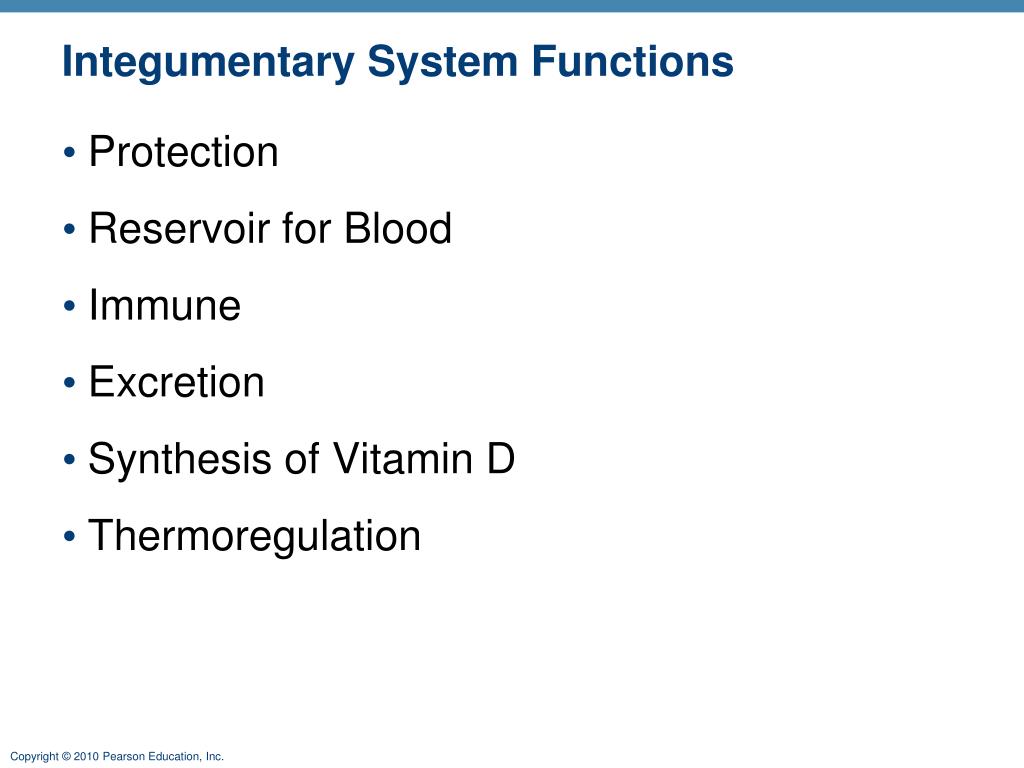 Integumentary System Functions

• Protection
• Reservoir for Blood
• Immune
• Excretion
• Synthesis of Vitamin D
• Thermoregulation

Copyright © 2010 Pearson Education, Inc.